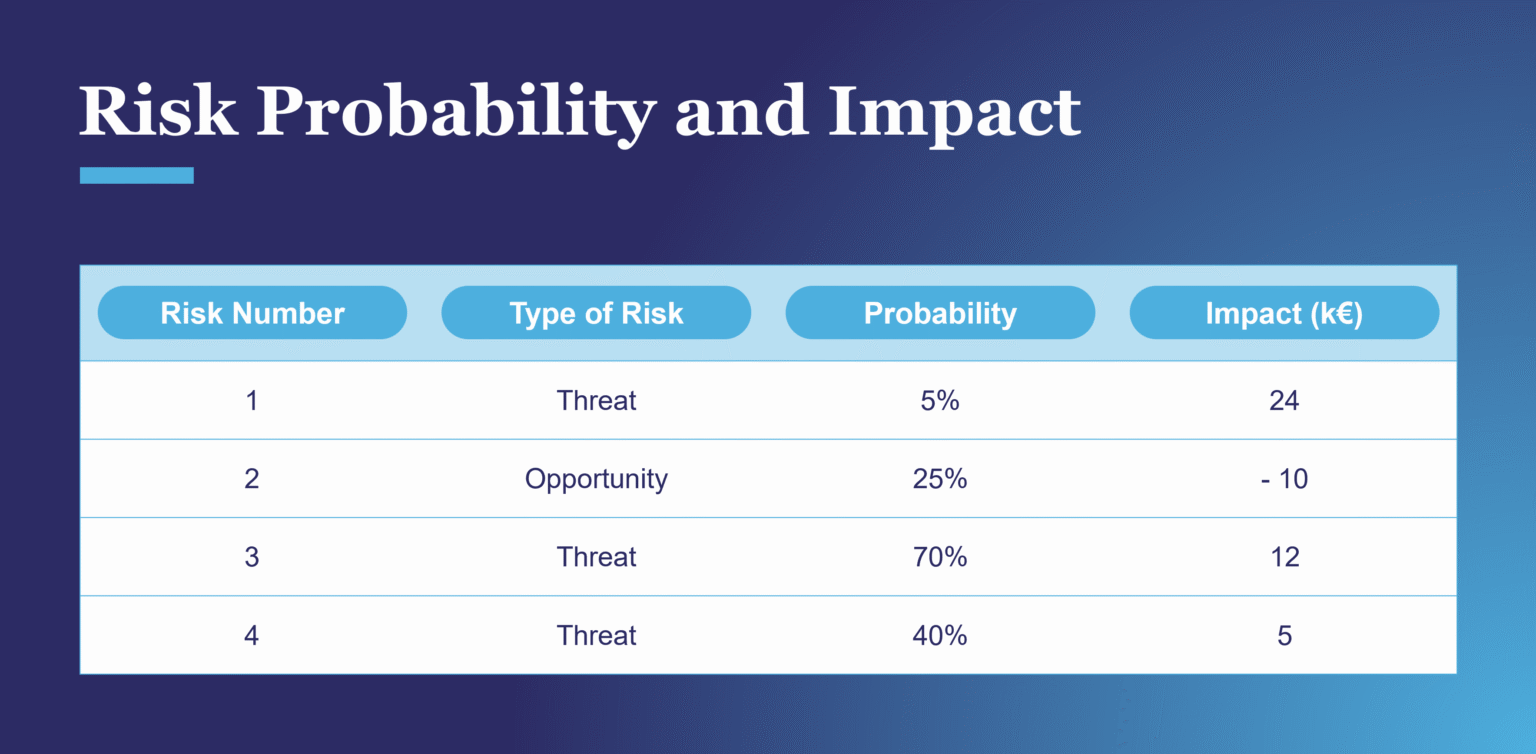 Risk Probability and Impact

| Risk Number | Type of Risk | Probability | Impact (k€) |
|---|---|---|---|
| 1 | Threat | 5% | 24 |
| 2 | Opportunity | 25% | - 10 |
| 3 | Threat | 70% | 12 |
| 4 | Threat | 40% | 5 |